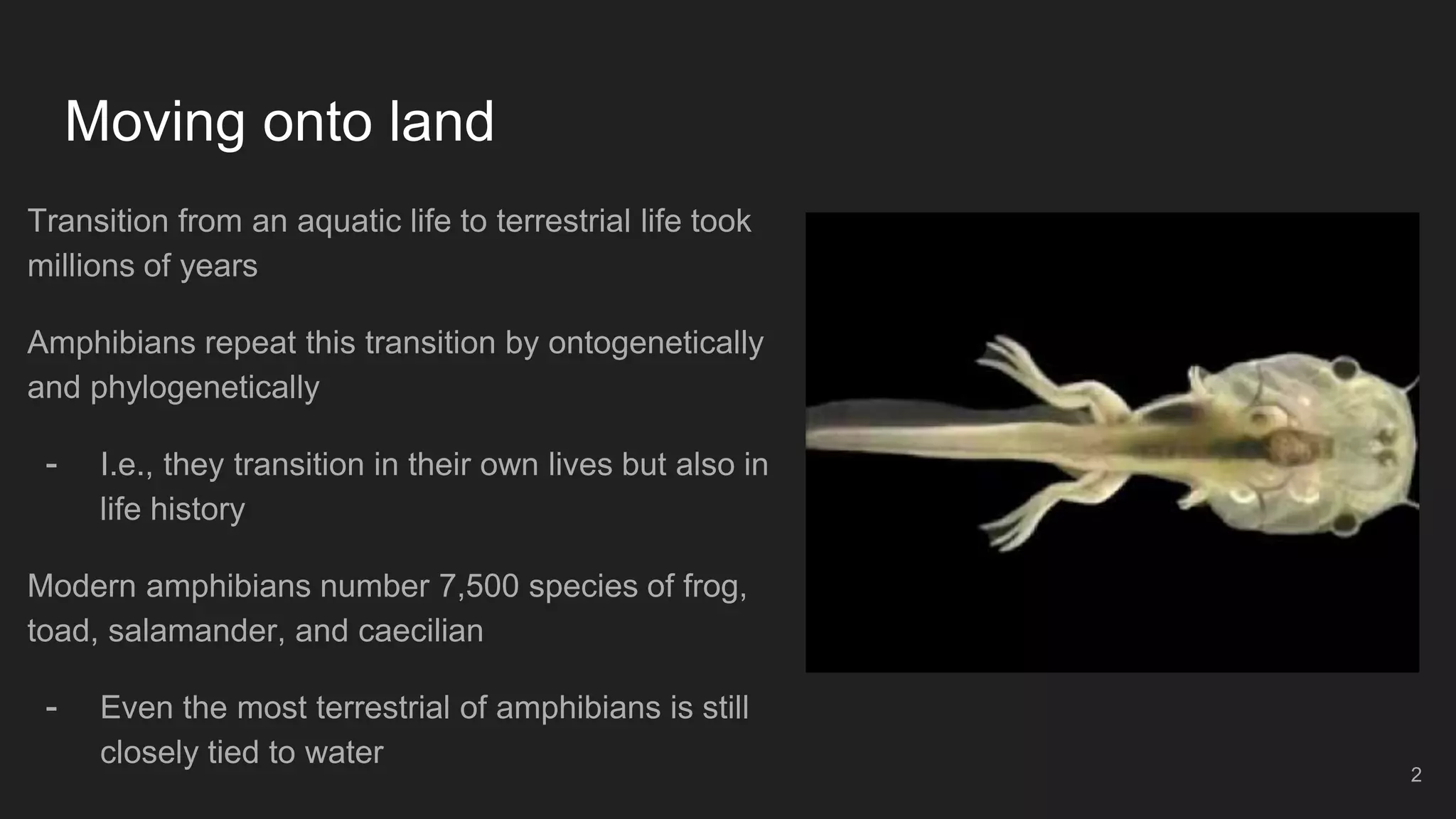 Moving onto land

Transition from an aquatic life to terrestrial life took millions of years

Amphibians repeat this transition by ontogenetically and phylogenetically

- I.e., they transition in their own lives but also in life history

Modern amphibians number 7,500 species of frog, toad, salamander, and caecilian

- Even the most terrestrial of amphibians is still closely tied to water

2